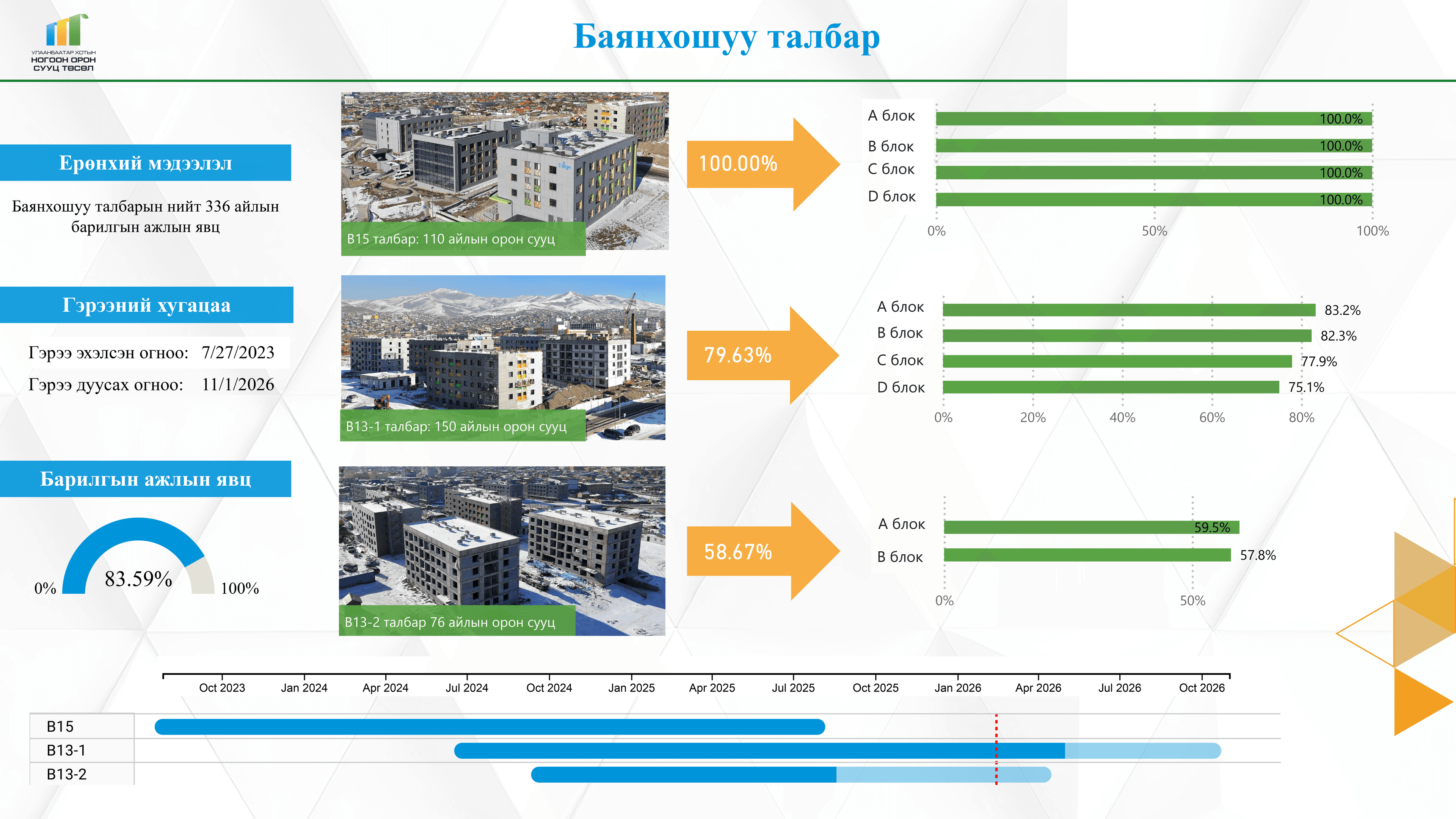 УЛААНБААТАР ХОТЫН
НОГООН ОРОН
СУУЦ ТӨСӨЛ

Баянхошуу талбар

Ерөнхий мэдээлэл

Баянхошуу талбарын нийт 336 айлын барилгын ажлын явц

Гэрээний хугацаа

Гэрээ эхэлсэн огноо: 7/27/2023
Гэрээ дуусах огноо: 11/1/2026

Барилгын ажлын явц

0% 83.59% 100%

B15 талбар: 110 айлын орон сууц

100.00%

A блок 100.0%
B блок 100.0%
C блок 100.0%
D блок 100.0%
0% 50% 100%

B13-1 талбар: 150 айлын орон сууц

79.63%

A блок 83.2%
B блок 82.3%
C блок 77.9%
D блок 75.1%
0% 20% 40% 60% 80%

B13-2 талбар 76 айлын орон сууц

58.67%

A блок 59.5%
B блок 57.8%
0% 50%

Oct 2023 Jan 2024 Apr 2024 Jul 2024 Oct 2024 Jan 2025 Apr 2025 Jul 2025 Oct 2025 Jan 2026 Apr 2026 Jul 2026 Oct 2026

B15
B13-1
B13-2